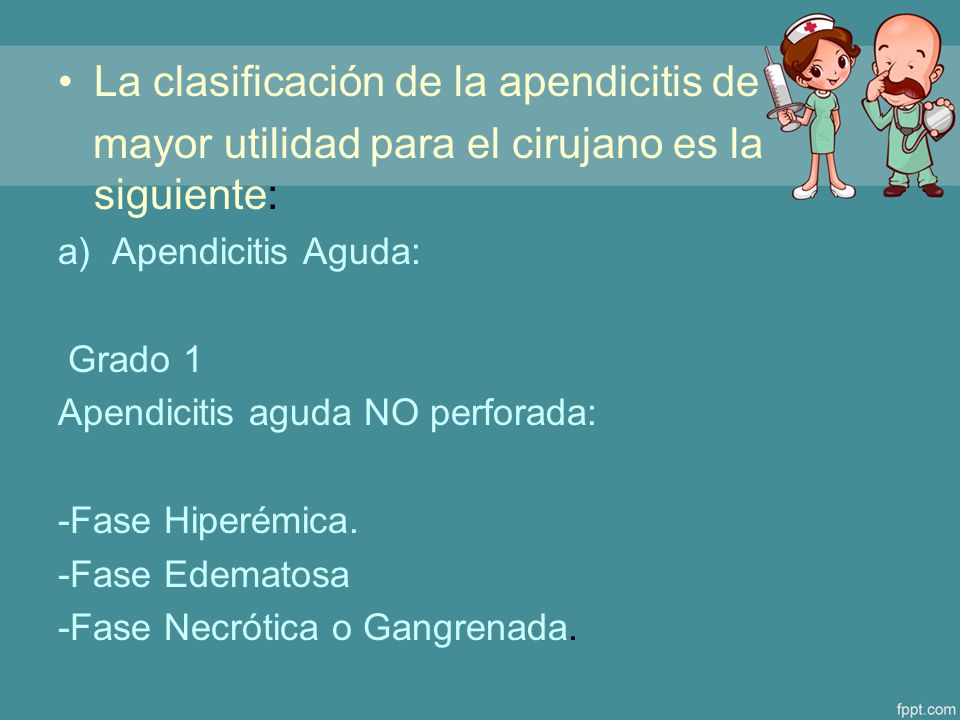 • La clasificación de la apendicitis de mayor utilidad para el cirujano es la siguiente:

a) Apendicitis Aguda:

Grado 1

Apendicitis aguda NO perforada:

-Fase Hiperémica.

-Fase Edematosa

-Fase Necrótica o Gangrenada.

fppt.com